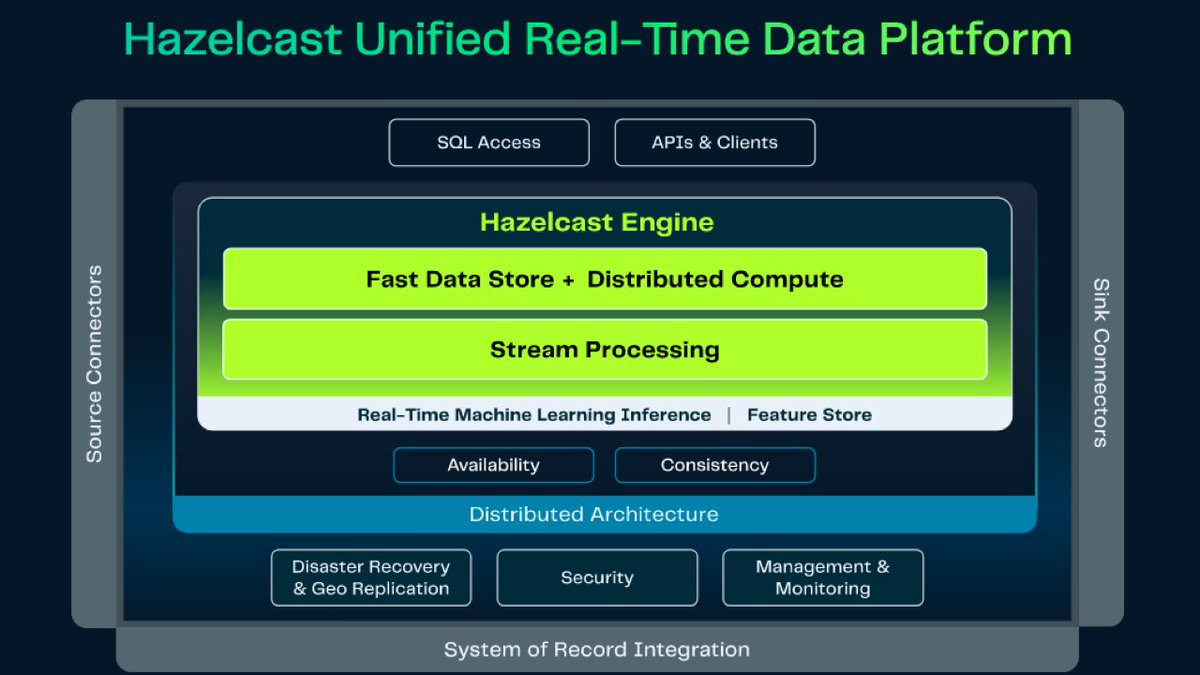 Hazelcast Unified Real-Time Data Platform

Source Connectors

SQL Access

APIs & Clients

Hazelcast Engine

Fast Data Store + Distributed Compute

Stream Processing

Real-Time Machine Learning Inference | Feature Store

Availability

Consistency

Distributed Architecture

Disaster Recovery & Geo Replication

Security

Management & Monitoring

Sink Connectors

System of Record Integration